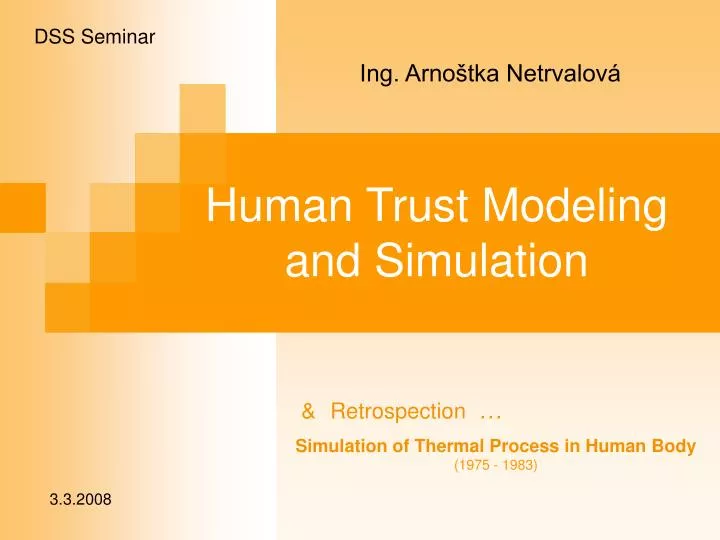 DSS Seminar

Ing. Arnoštka Netrvalová

Human Trust Modeling and Simulation

& Retrospection …

Simulation of Thermal Process in Human Body
(1975 - 1983)

3.3.2008